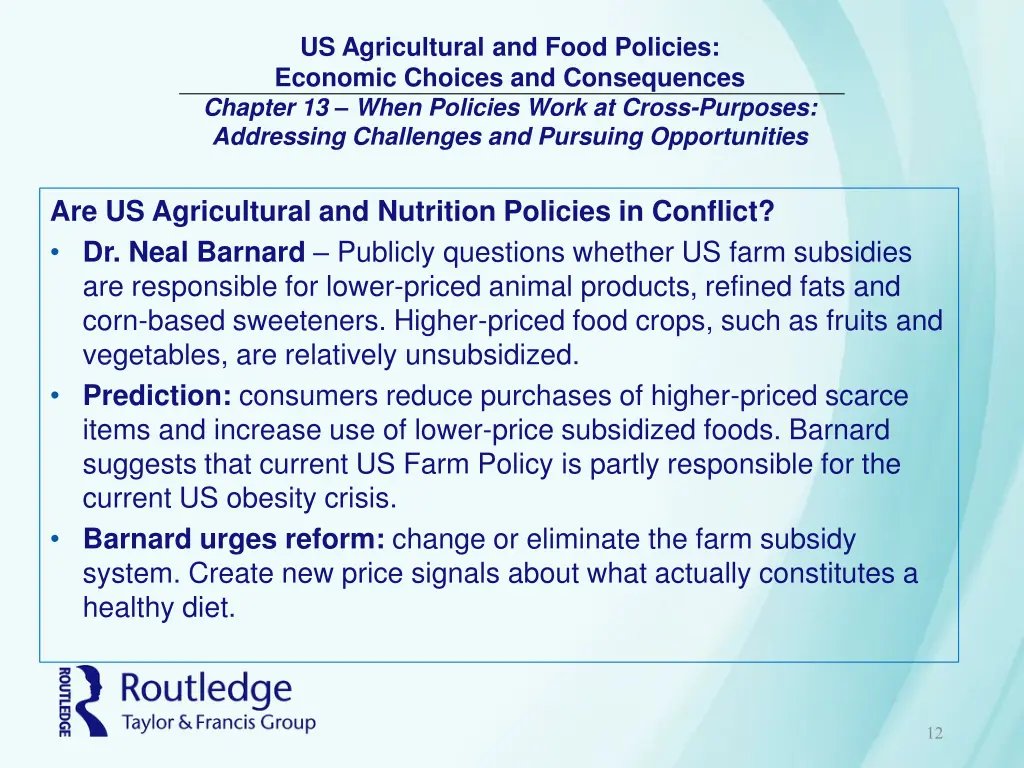 US Agricultural and Food Policies:
Economic Choices and Consequences
Chapter 13 – When Policies Work at Cross-Purposes: Addressing Challenges and Pursuing Opportunities

Are US Agricultural and Nutrition Policies in Conflict?

• Dr. Neal Barnard – Publicly questions whether US farm subsidies are responsible for lower-priced animal products, refined fats and corn-based sweeteners. Higher-priced food crops, such as fruits and vegetables, are relatively unsubsidized.
• Prediction: consumers reduce purchases of higher-priced scarce items and increase use of lower-price subsidized foods. Barnard suggests that current US Farm Policy is partly responsible for the current US obesity crisis.
• Barnard urges reform: change or eliminate the farm subsidy system. Create new price signals about what actually constitutes a healthy diet.

ROUTLEDGE
Routledge
Taylor & Francis Group

12